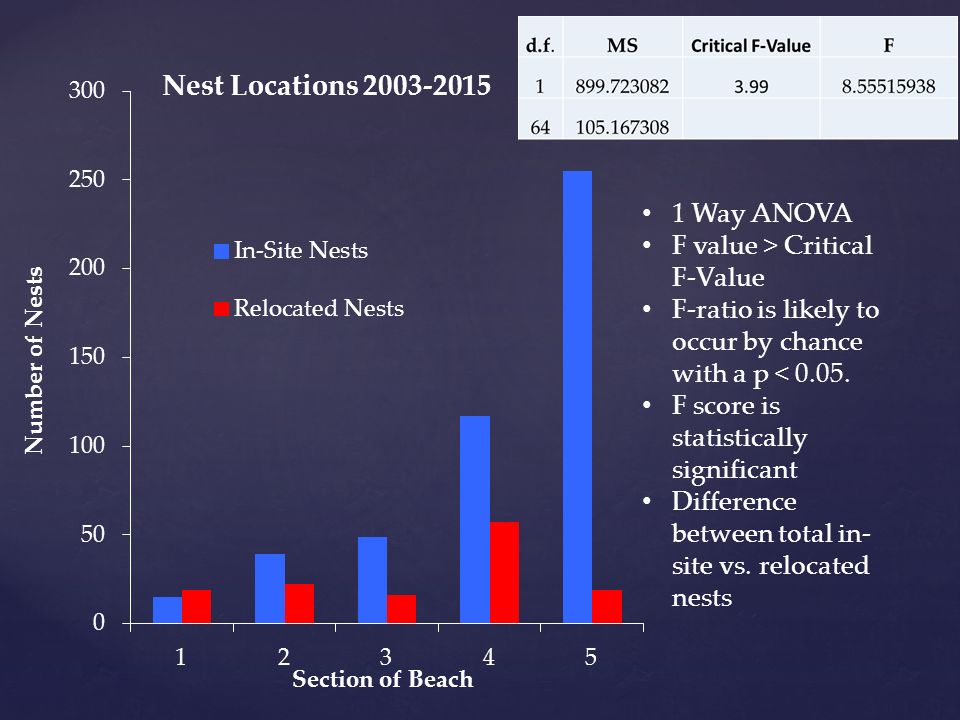 | d.f. | MS | Critical F-Value | F |
|---|---|---|---|
| 1 | 899.723082 | 3.99 | 8.55515938 |
| 64 | 105.167308 | | |

Nest Locations 2003-2015

300
250
200
150
100
50
0

Number of Nests

In-Site Nests
Relocated Nests

1
2
3
4
5
Section of Beach

• 1 Way ANOVA
• F value > Critical F-Value
• F-ratio is likely to occur by chance with a p < 0.05.
• F score is statistically significant
• Difference between total in-site vs. relocated nests